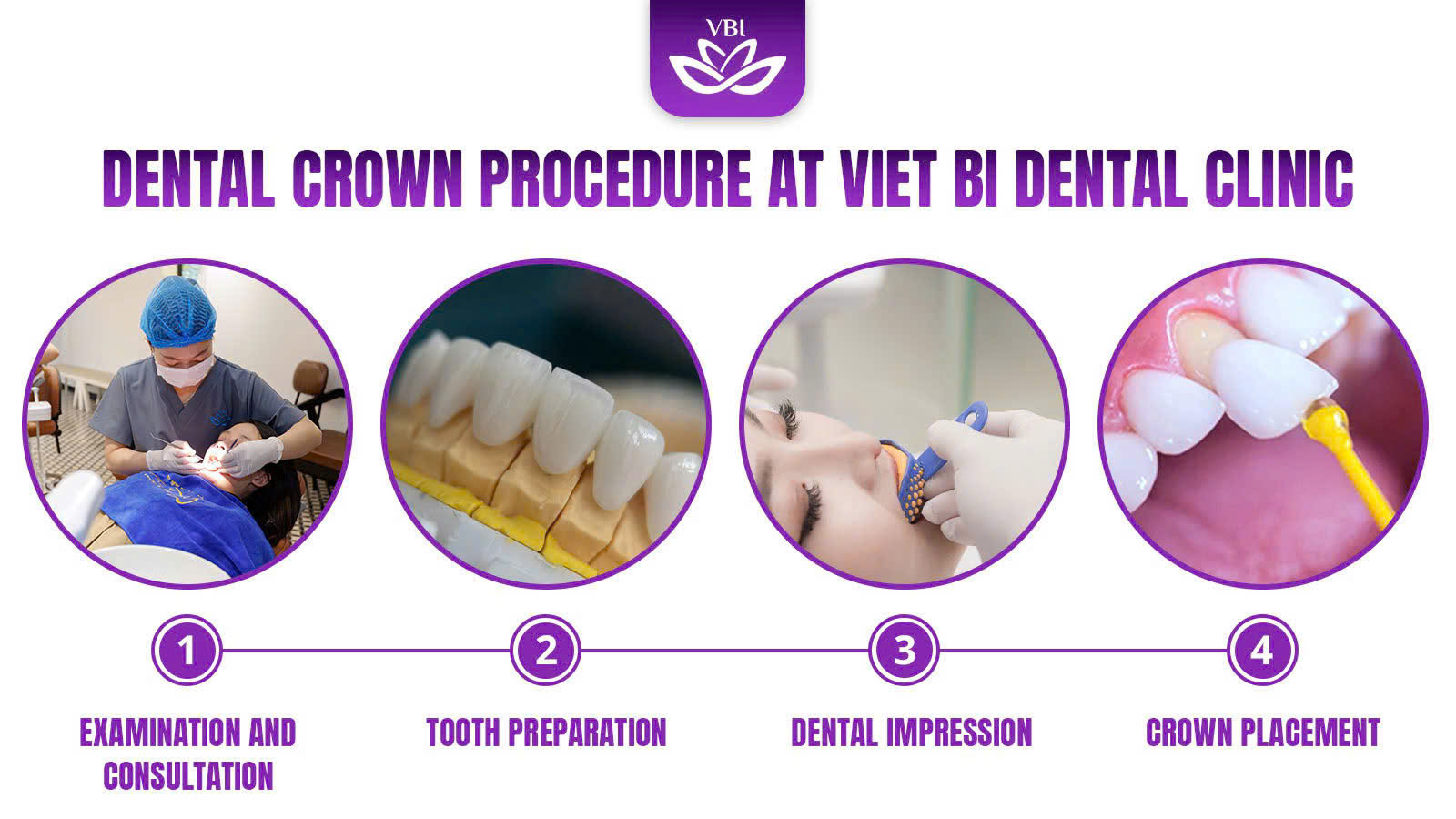 VBI

DENTAL CROWN PROCEDURE AT VIET BI DENTAL CLINIC

1

EXAMINATION AND CONSULTATION

2

TOOTH PREPARATION

3

DENTAL IMPRESSION

4

CROWN PLACEMENT